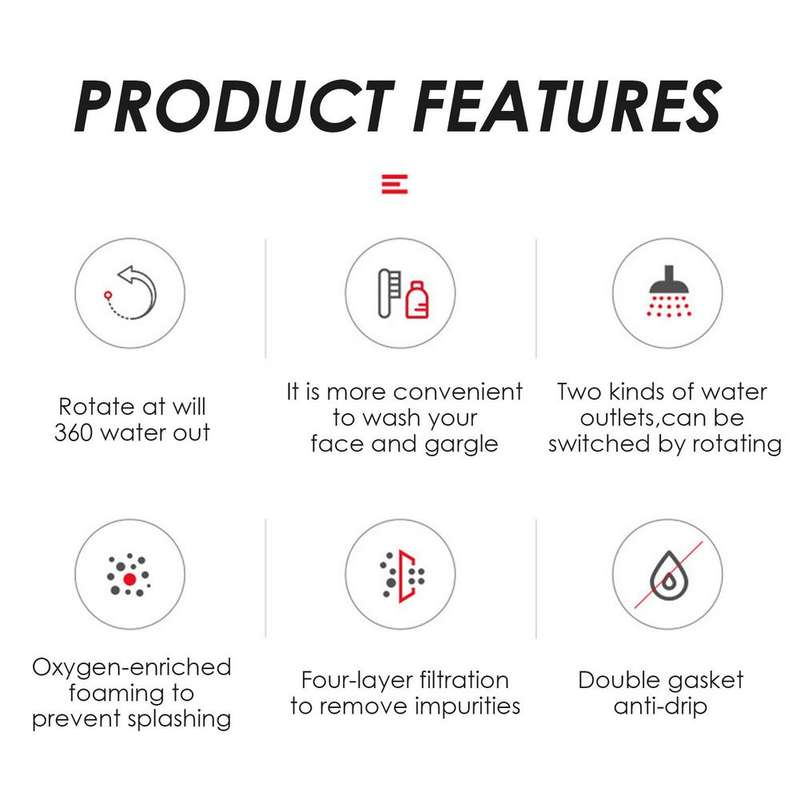 PRODUCT FEATURES

Rotate at will 360 water out

It is more convenient to wash your face and gargle

Two kinds of water outlets,can be switched by rotating

Oxygen-enriched foaming to prevent splashing

Four-layer filtration to remove impurities

Double gasket anti-drip